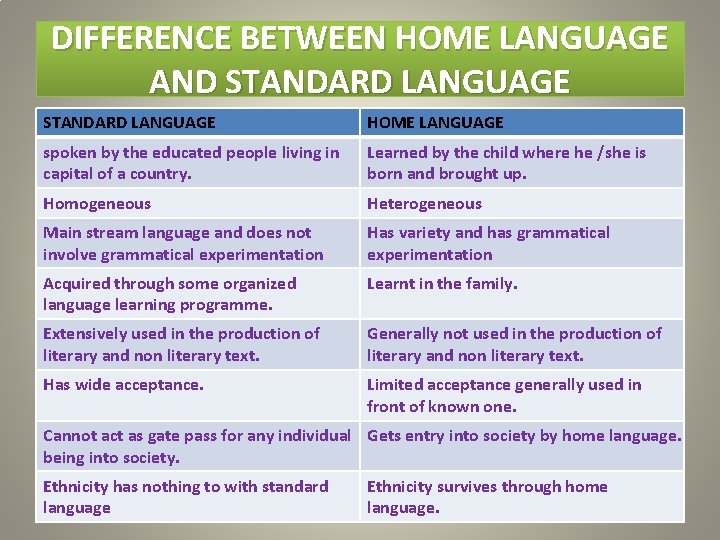 DIFFERENCE BETWEEN HOME LANGUAGE AND STANDARD LANGUAGE

| STANDARD LANGUAGE | HOME LANGUAGE |
|---|---|
| spoken by the educated people living in capital of a country. | Learned by the child where he /she is born and brought up. |
| Homogeneous | Heterogeneous |
| Main stream language and does not involve grammatical experimentation | Has variety and has grammatical experimentation |
| Acquired through some organized language learning programme. | Learnt in the family. |
| Extensively used in the production of literary and non literary text. | Generally not used in the production of literary and non literary text. |
| Has wide acceptance. | Limited acceptance generally used in front of known one. |
| Cannot act as gate pass for any individual being into society. | Gets entry into society by home language. |
| Ethnicity has nothing to with standard language | Ethnicity survives through home language. |